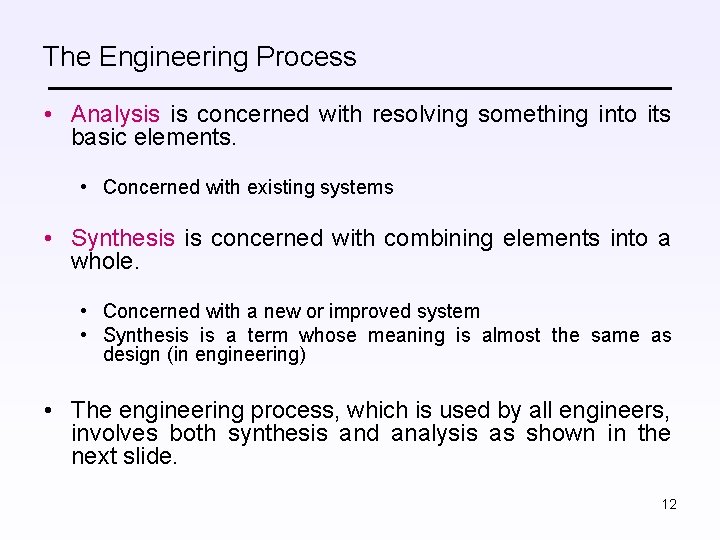 The Engineering Process

• Analysis is concerned with resolving something into its basic elements.

• Concerned with existing systems

• Synthesis is concerned with combining elements into a whole.

• Concerned with a new or improved system
• Synthesis is a term whose meaning is almost the same as design (in engineering)

• The engineering process, which is used by all engineers, involves both synthesis and analysis as shown in the next slide.

12